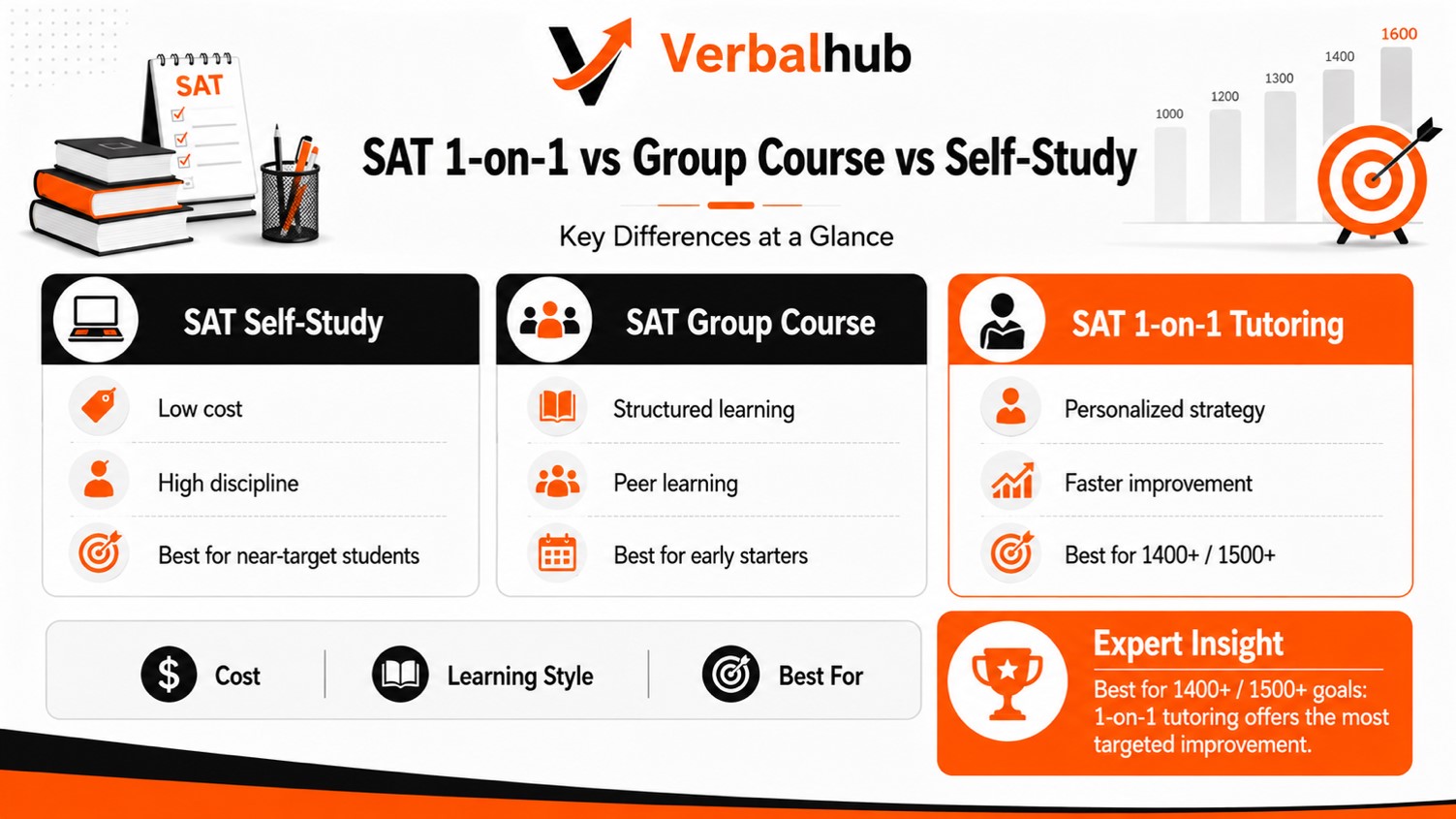 SAT

Verbalhub

1000
1200
1300
1400
1600

SAT 1-on-1 vs Group Course vs Self-Study

Key Differences at a Glance

SAT Self-Study

Low cost

High discipline

Best for near-target students

SAT Group Course

Structured learning

Peer learning

Best for early starters

SAT 1-on-1 Tutoring

Personalized strategy

Faster improvement

Best for 1400+ / 1500+

$ Cost

Learning Style

Best For

Expert Insight

Best for 1400+ / 1500+ goals: 1-on-1 tutoring offers the most targeted improvement.